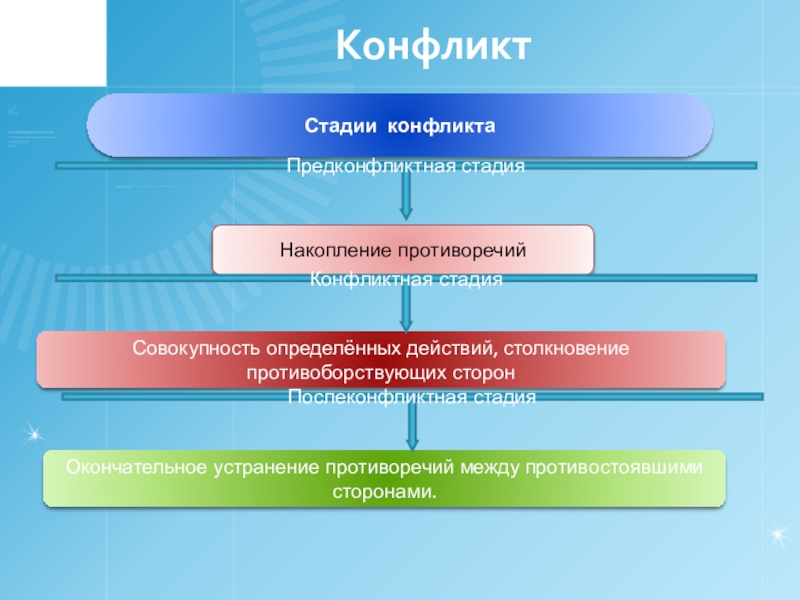 Конфликт

Стадии конфликта

Предконфликтная стадия

Накопление противоречий

Конфликтная стадия

Совокупность определённых действий, столкновение противоборствующих сторон

Послеконфликтная стадия

Окончательное устранение противоречий между противостоявшими сторонами.